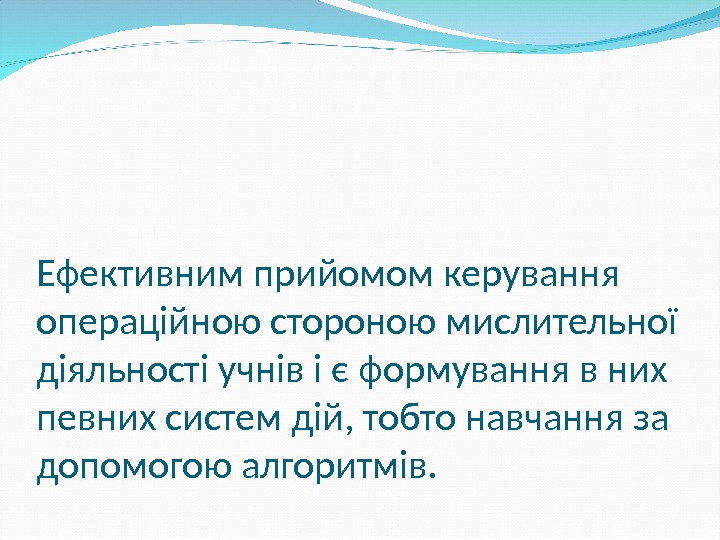 Ефективним прийомом керування операційною стороною мислительної діяльності учнів і є формування в них певних систем дій, тобто навчання за допомогою алгоритмів.